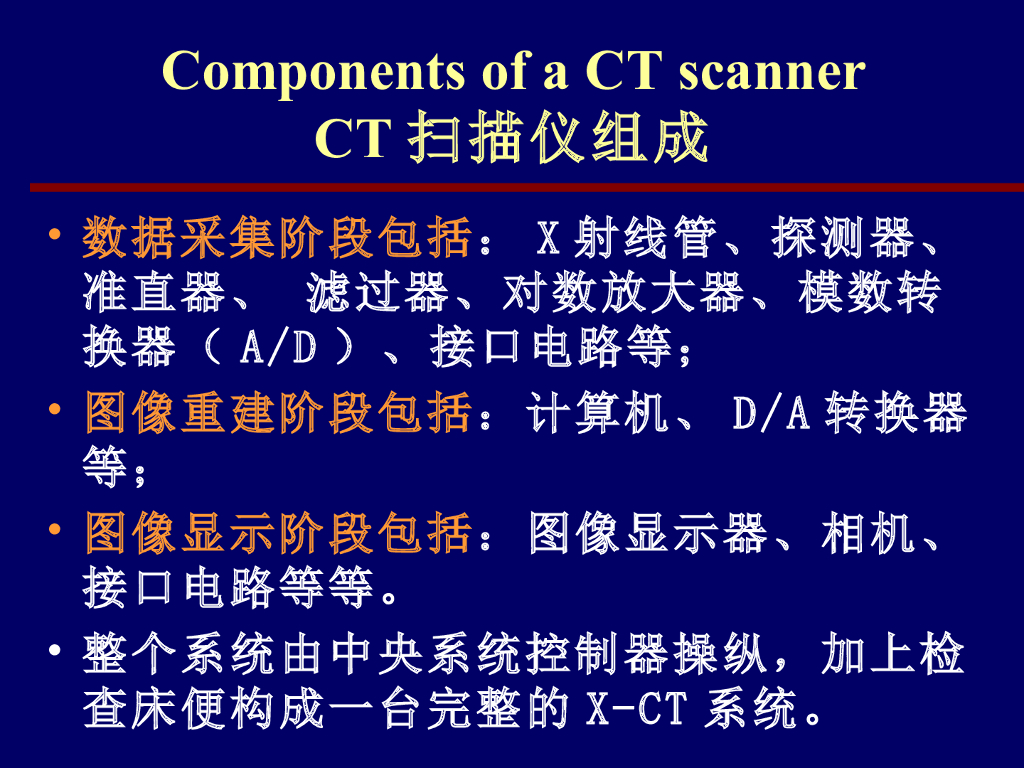 Components of a CT scanner
CT 扫描仪组成

• 数据采集阶段包括： X 射线管、探测器、准直器、 滤过器、对数放大器、模数转换器（ A/D ）、接口电路等；

• 图像重建阶段包括：计算机、 D/A 转换器等；

• 图像显示阶段包括：图像显示器、相机、接口电路等等。

• 整个系统由中央系统控制器操纵，加上检查床便构成一台完整的 X-CT 系统。